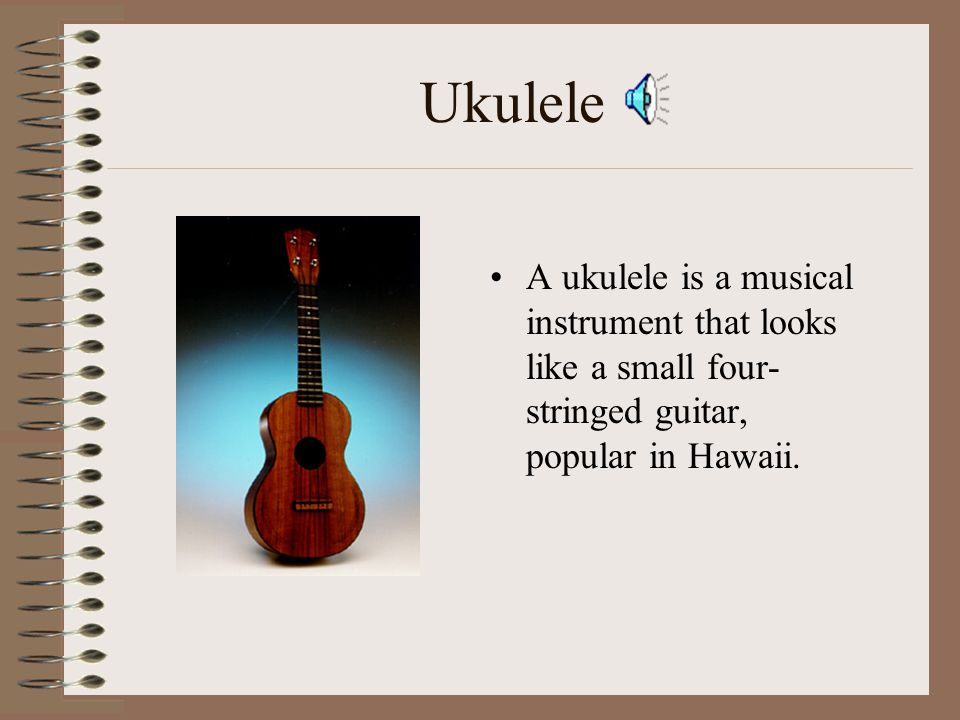 Ukulele

• A ukulele is a musical instrument that looks like a small four-stringed guitar, popular in Hawaii.